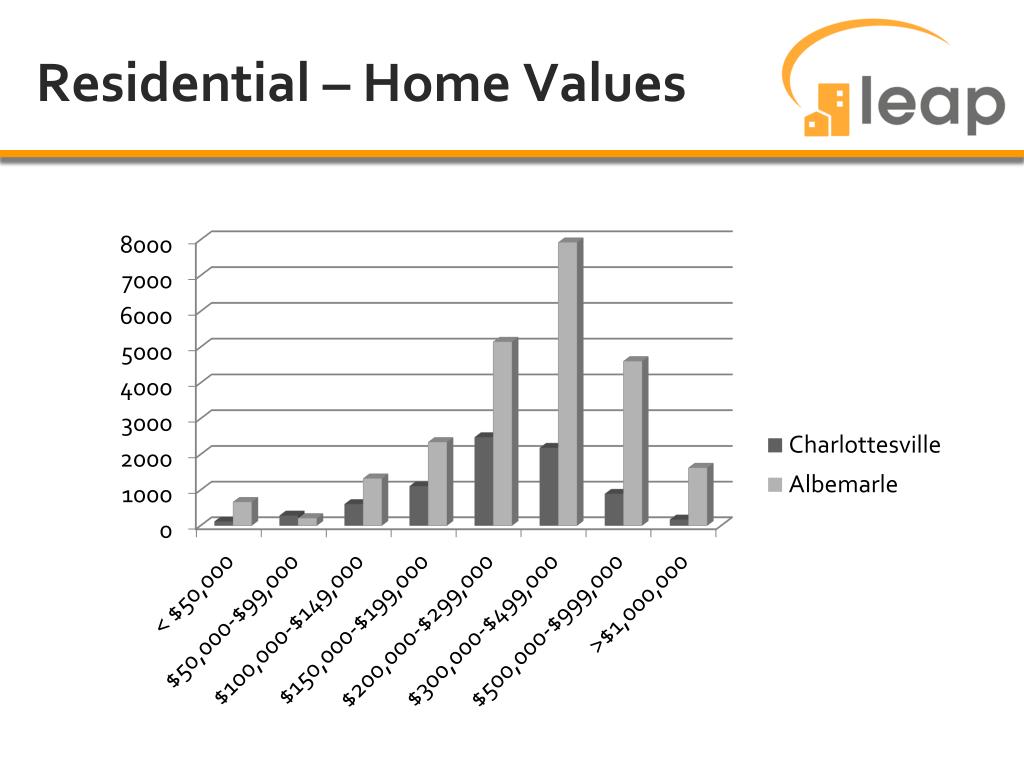 Residential – Home Values

leap

8000
7000
6000
5000
4000
3000
2000
1000
0

< $50,000
$50,000-$99,000
$100,000-$149,000
$150,000-$199,000
$200,000-$299,000
$300,000-$499,000
$500,000-$999,000
>$1,000,000

Charlottesville
Albemarle